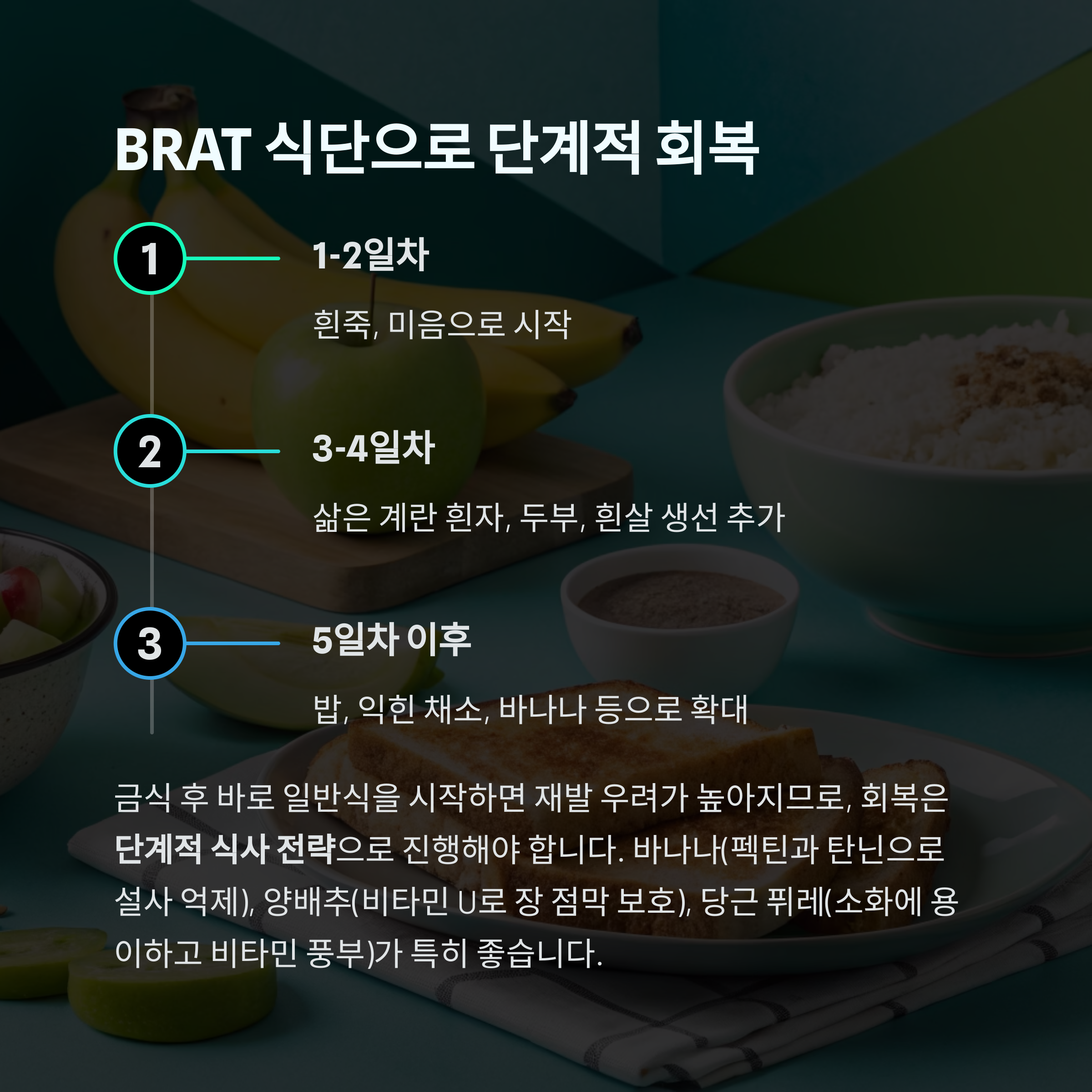 BRAT 식단으로 단계적 회복

1

1-2일차

흰죽, 미음으로 시작

2

3-4일차

삶은 계란 흰자, 두부, 흰살 생선 추가

3

5일차 이후

밥, 익힌 채소, 바나나 등으로 확대

금식 후 바로 일반식을 시작하면 재발 우려가 높아지므로, 회복은 단계적 식사 전략으로 진행해야 합니다. 바나나(펙틴과 탄닌으로 설사 억제), 양배추(비타민 U로 장 점막 보호), 당근 퓌레(소화에 용이하고 비타민 풍부)가 특히 좋습니다.